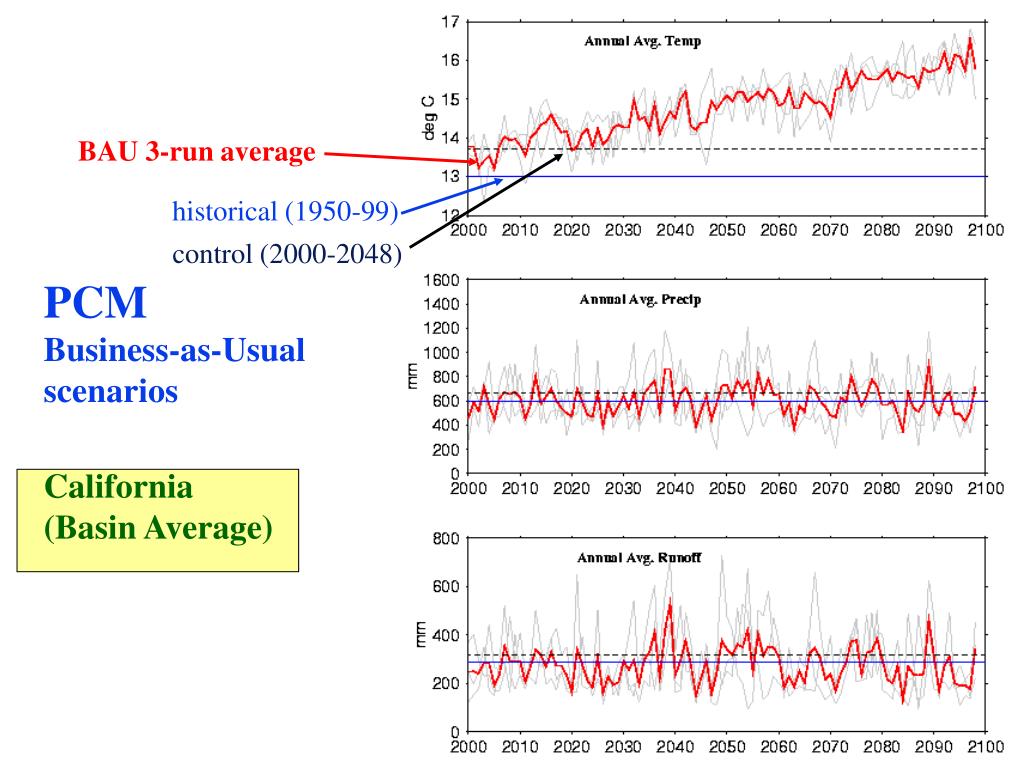 BAU 3-run average

historical (1950-99)

control (2000-2048)

PCM
Business-as-Usual scenarios

California (Basin Average)

Annual Avg. Temp

deg C

17
16
15
14
13
12

2000 2010 2020 2030 2040 2050 2060 2070 2080 2090 2100

Annual Avg. Precip

mm

1600
1400
1200
1000
800
600
400
200
0

2000 2010 2020 2030 2040 2050 2060 2070 2080 2090 2100

Annual Avg. Runoff

mm

800
600
400
200
0

2000 2010 2020 2030 2040 2050 2060 2070 2080 2090 2100